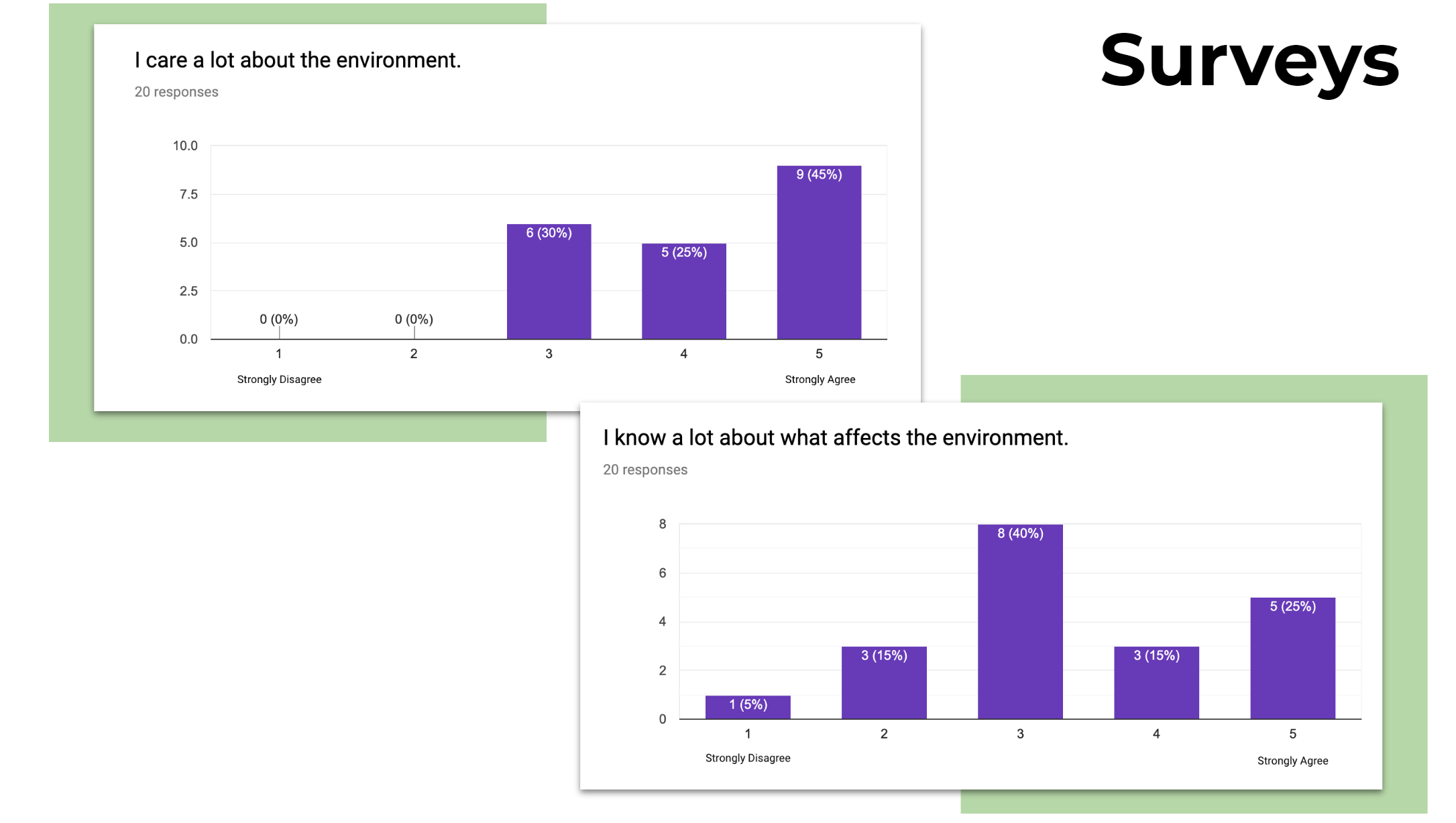 Surveys

I care a lot about the environment.

20 responses

10.0
7.5
5.0
2.5
0.0

0 (0%)
0 (0%)
6 (30%)
5 (25%)
9 (45%)

1
2
3
4
5

Strongly Disagree
Strongly Agree

I know a lot about what affects the environment.

20 responses

8
6
4
2
0

1 (5%)
3 (15%)
8 (40%)
3 (15%)
5 (25%)

1
2
3
4
5

Strongly Disagree
Strongly Agree